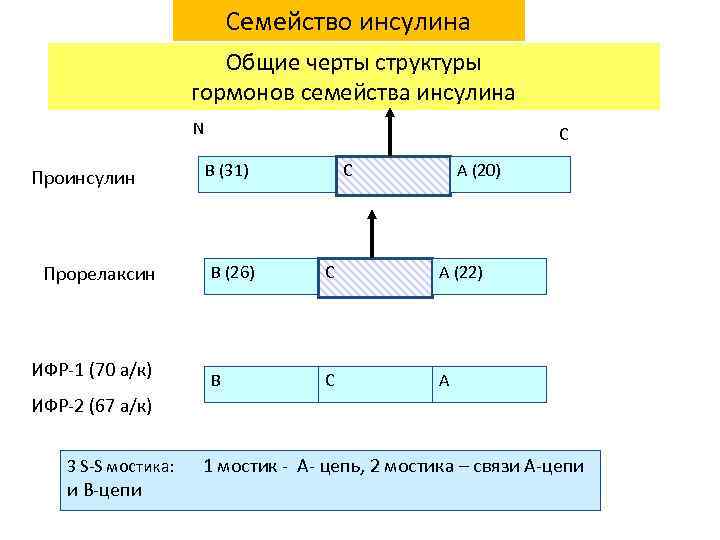 Семейство инсулина

Общие черты структуры гормонов семейства инсулина

N

C

Проинсулин

B (31)

C

A (20)

Прорелаксин

B (26)

C

A (22)

ИФР-1 (70 а/к)

ИФР-2 (67 а/к)

B

C

A

3 S-S мостика: 1 мостик - А- цепь, 2 мостика – связи А-цепи и В-цепи